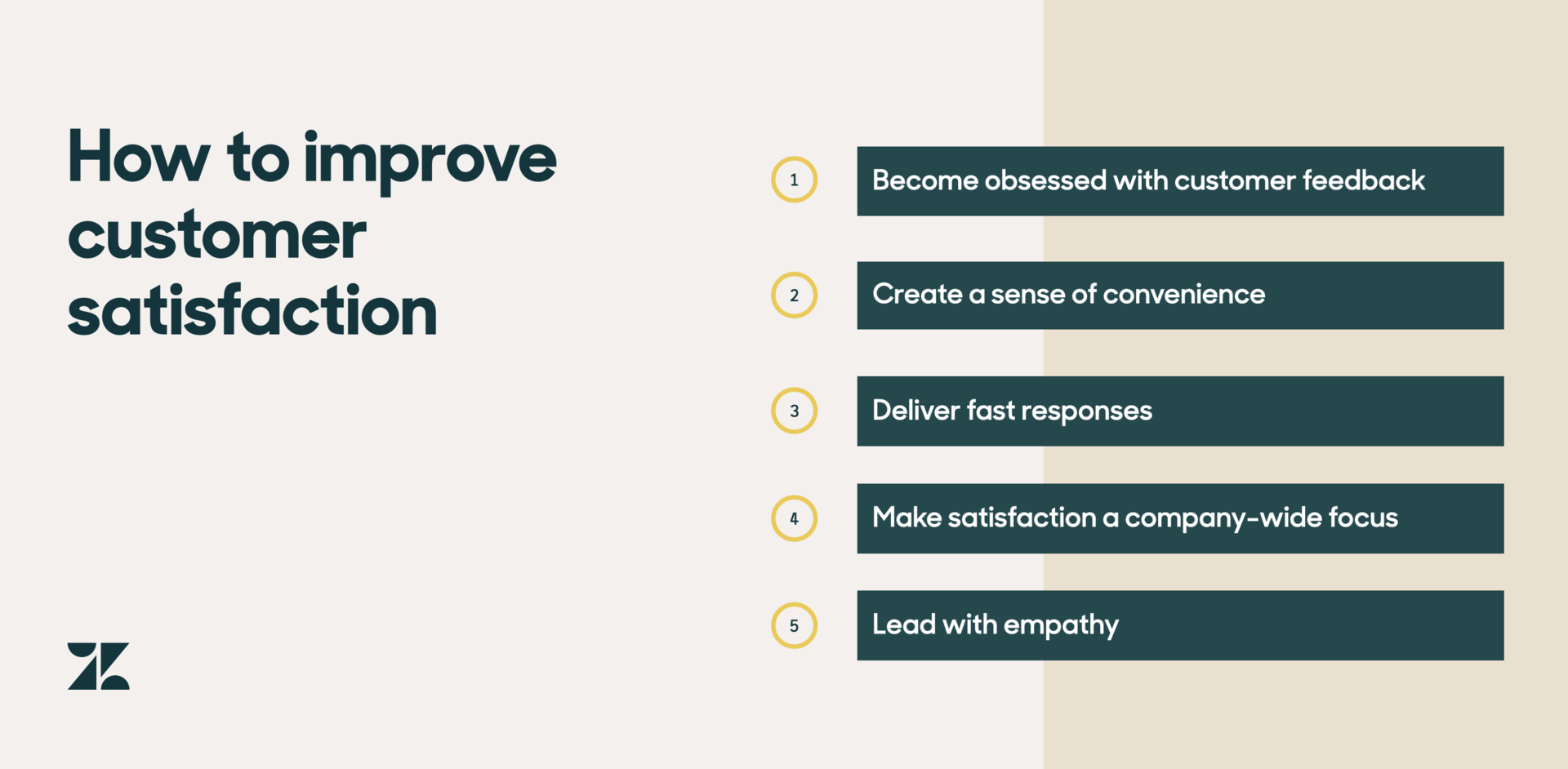 How to improve customer satisfaction

1 Become obsessed with customer feedback

2 Create a sense of convenience

3 Deliver fast responses

4 Make satisfaction a company-wide focus

5 Lead with empathy